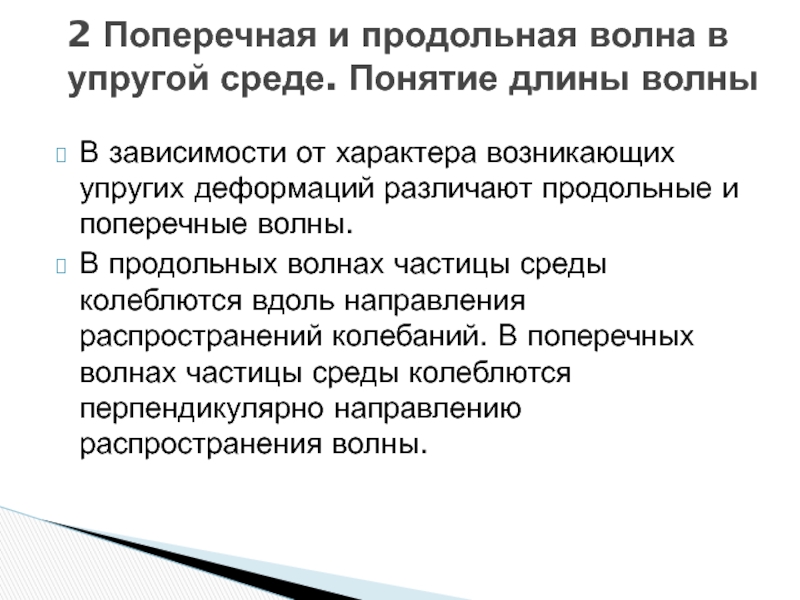 2 Поперечная и продольная волна в упругой среде. Понятие длины волны

В зависимости от характера возникающих упругих деформаций различают продольные и поперечные волны.

В продольных волнах частицы среды колеблются вдоль направления распространений колебаний. В поперечных волнах частицы среды колеблются перпендикулярно направлению распространения волны.